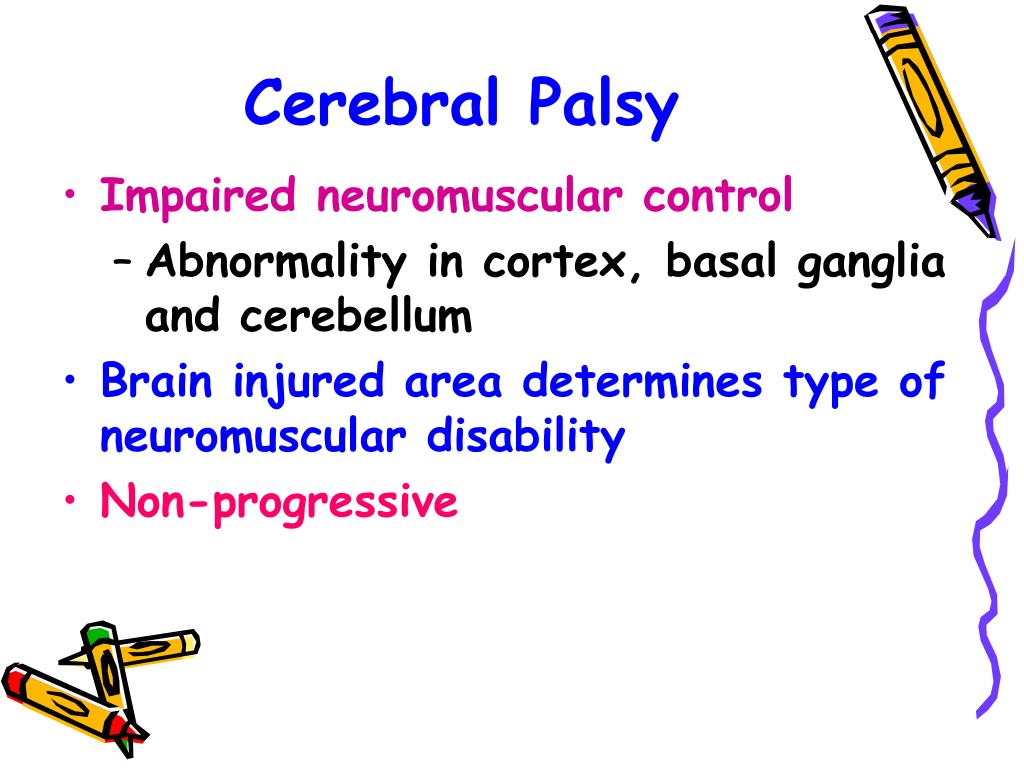 Cerebral Palsy

• Impaired neuromuscular control
– Abnormality in cortex, basal ganglia and cerebellum
• Brain injured area determines type of neuromuscular disability
• Non-progressive